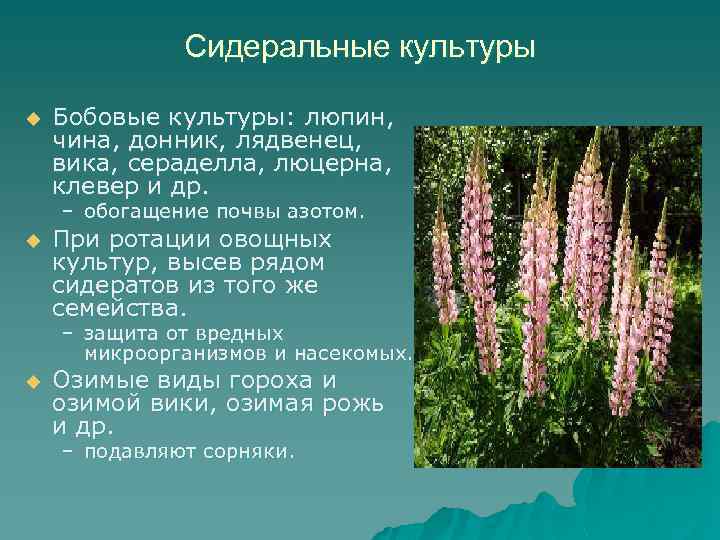 Сидеральные культуры

Бобовые культуры: люпин, чина, донник, лядвенец, вика, сераделла, люцерна, клевер и др.
– обогащение почвы азотом.

При ротации овощных культур, высев рядом сидератов из того же семейства.
– защита от вредных микроорганизмов и насекомых.

Озимые виды гороха и озимой вики, озимая рожь и др.
– подавляют сорняки.